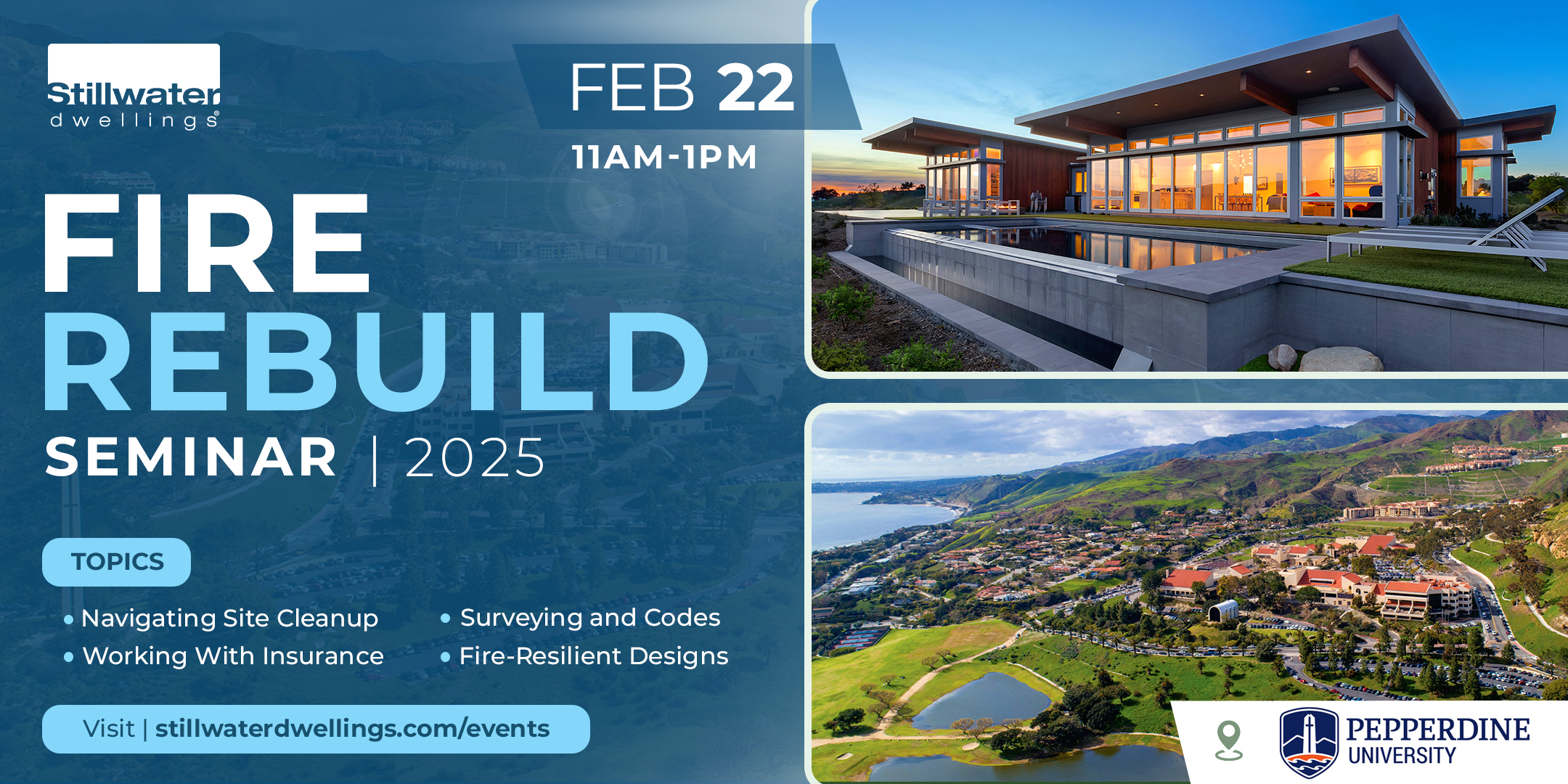 Stillwater dwellings®

FEB 22

11AM-1PM

FIRE REBUILD

SEMINAR | 2025

TOPICS

• Navigating Site Cleanup
• Working With Insurance

• Surveying and Codes
• Fire-Resilient Designs

Visit | stillwaterdwellings.com/events

PEPPERDINE UNIVERSITY